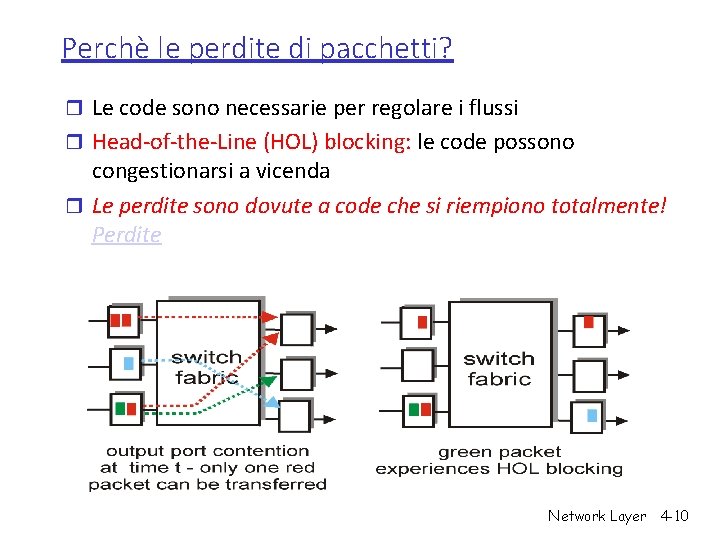 Perchè le perdite di pacchetti?

❒ Le code sono necessarie per regolare i flussi

❒ Head-of-the-Line (HOL) blocking: le code possono congestionarsi a vicenda

❒ Le perdite sono dovute a code che si riempiono totalmente! Perdite

switch fabric

output port contention at time t - only one red packet can be transferred

switch fabric

green packet experiences HOL blocking

Network Layer 4-10